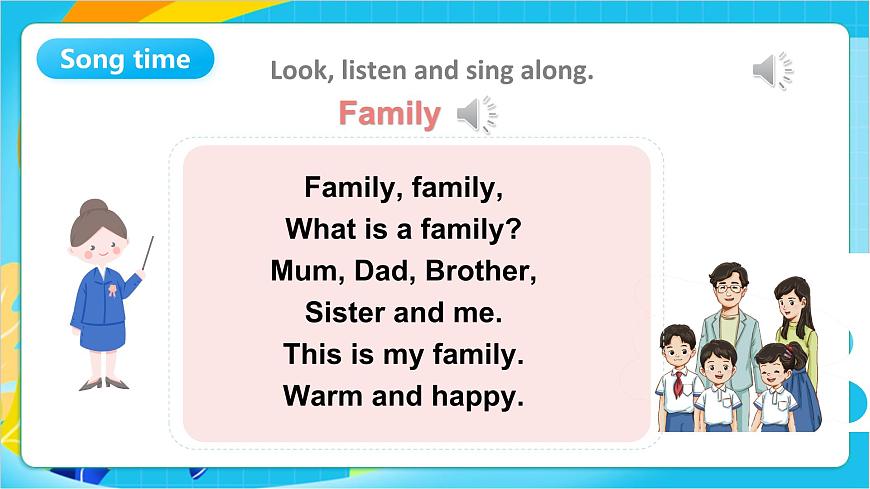 Song time

Look, listen and sing along.

Family

Family, family,
What is a family?
Mum, Dad, Brother,
Sister and me.
This is my family.
Warm and happy.